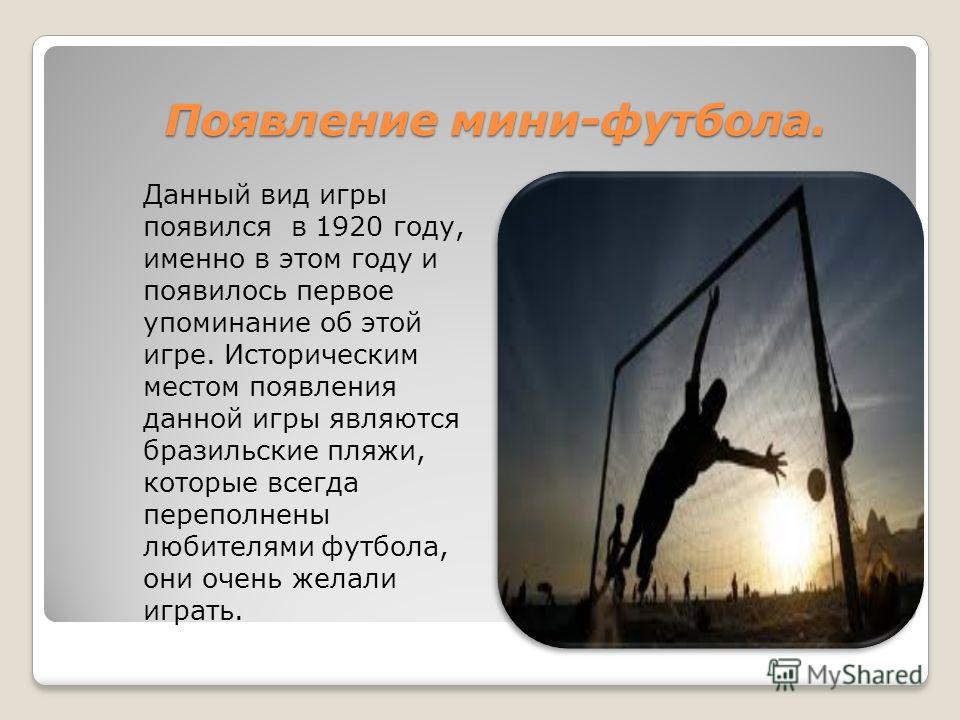 Появление мини-футбола.

Данный вид игры появился  в 1920 году, именно в этом году и появилось первое упоминание об этой игре. Историческим местом появления данной игры являются бразильские пляжи, которые всегда переполнены любителями футбола, они очень желали играть.

MyShared